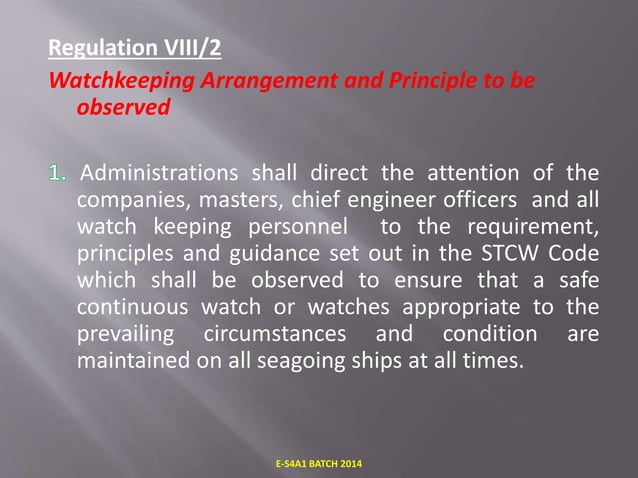 Regulation VIII/2

Watchkeeping Arrangement and Principle to be observed

1. Administrations shall direct the attention of the companies, masters, chief engineer officers and all watch keeping personnel to the requirement, principles and guidance set out in the STCW Code which shall be observed to ensure that a safe continuous watch or watches appropriate to the prevailing circumstances and condition are maintained on all seagoing ships at all times.

E-S4A1 BATCH 2014